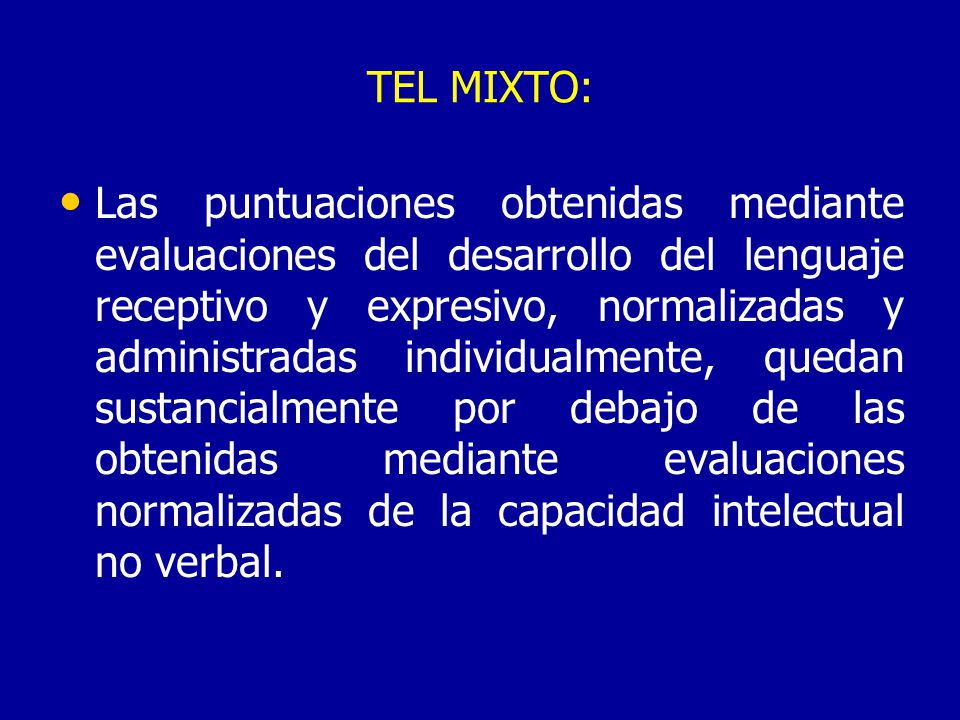 TEL MIXTO:

• Las puntuaciones obtenidas mediante evaluaciones del desarrollo del lenguaje receptivo y expresivo, normalizadas y administradas individualmente, quedan sustancialmente por debajo de las obtenidas mediante evaluaciones normalizadas de la capacidad intelectual no verbal.